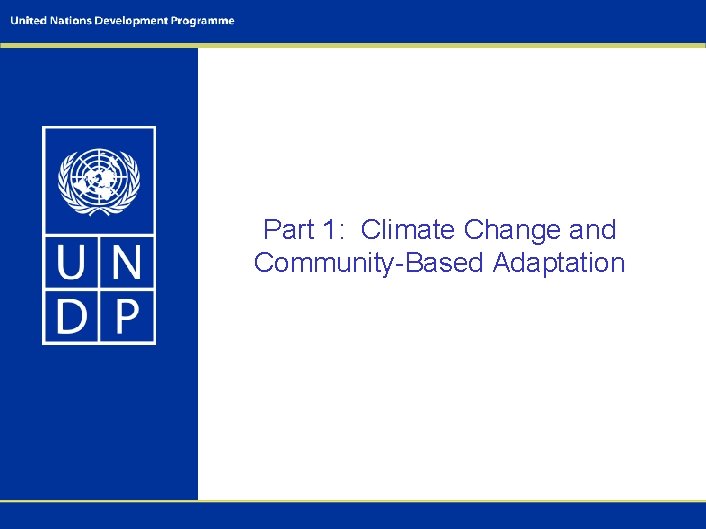 United Nations Development Programme

U N
D P

Part 1: Climate Change and Community-Based Adaptation